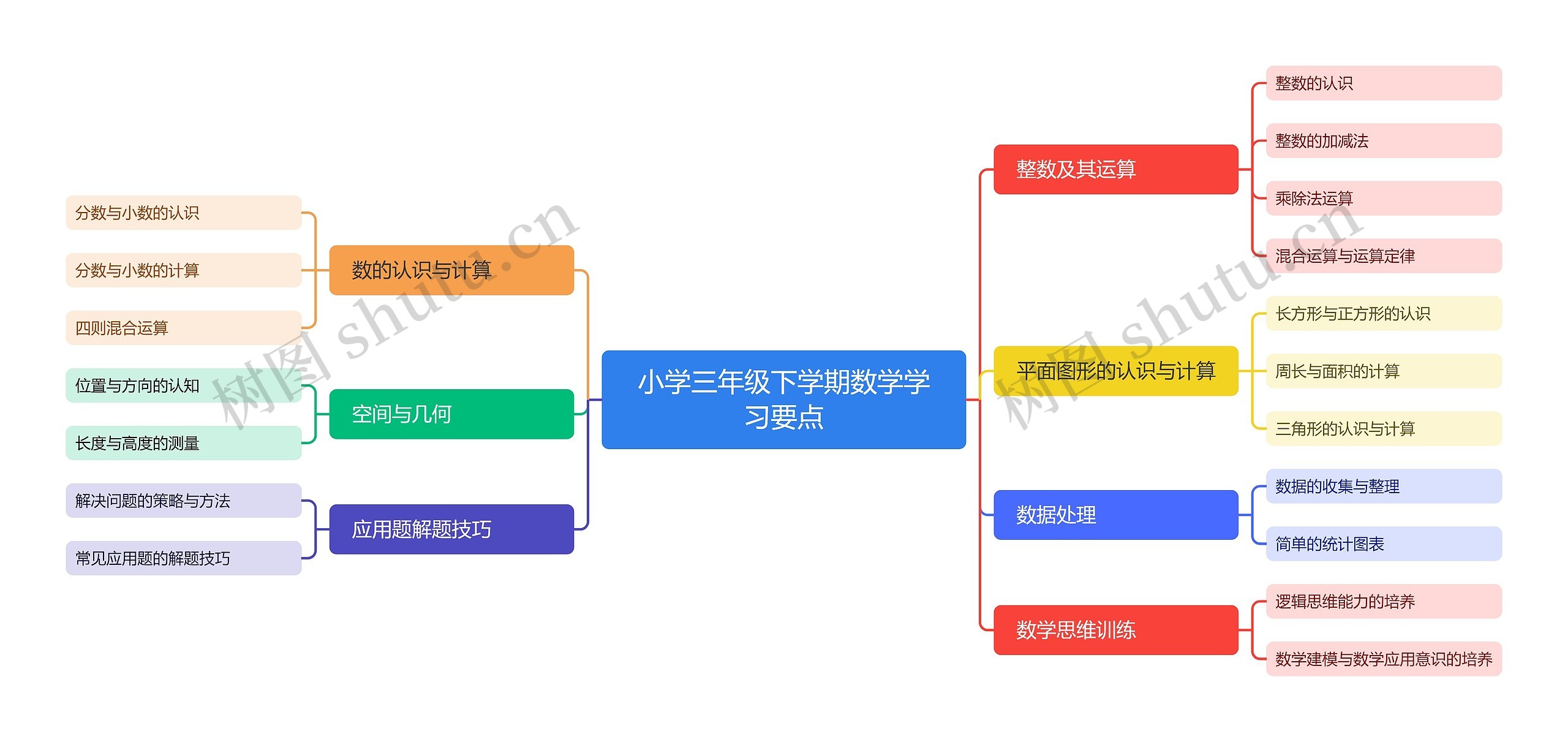 小学三年级下学期数学学习要点

数的认识与计算
分数与小数的认识
分数与小数的计算
四则混合运算

空间与几何
位置与方向的认知
长度与高度的测量

应用题解题技巧
解决问题的策略与方法
常见应用题的解题技巧

整数及其运算
整数的认识
整数的加减法
乘除法运算
混合运算与运算定律

平面图形的认识与计算
长方形与正方形的认识
周长与面积的计算
三角形的认识与计算

数据处理
数据的收集与整理
简单的统计图表

数学思维训练
逻辑思维能力的培养
数学建模与数学应用意识的培养

树图 shutu.cn
树图 shutu.cn